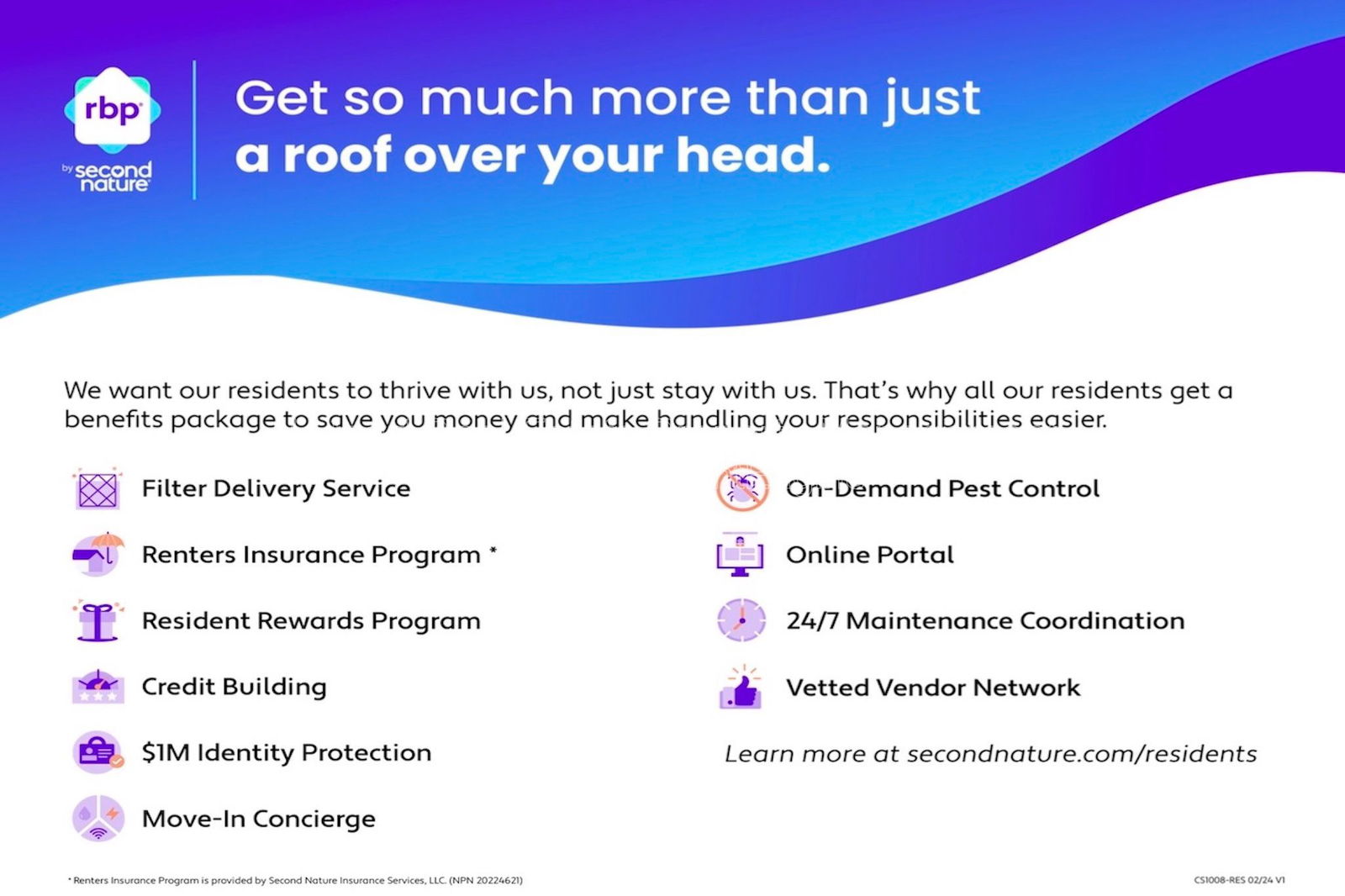 rbp
by second nature

Get so much more than just a roof over your head.

We want our residents to thrive with us, not just stay with us. That's why all our residents get a benefits package to save you money and make handling your responsibilities easier.

Filter Delivery Service

Renters Insurance Program *

Resident Rewards Program

Credit Building

$1M Identity Protection

Move-In Concierge

On-Demand Pest Control

Online Portal

24/7 Maintenance Coordination

Vetted Vendor Network

Learn more at secondnature.com/residents

* Renters Insurance Program is provided by Second Nature Insurance Services, LLC. (NPN 20224621)

CS1008-RES 02/24 V1